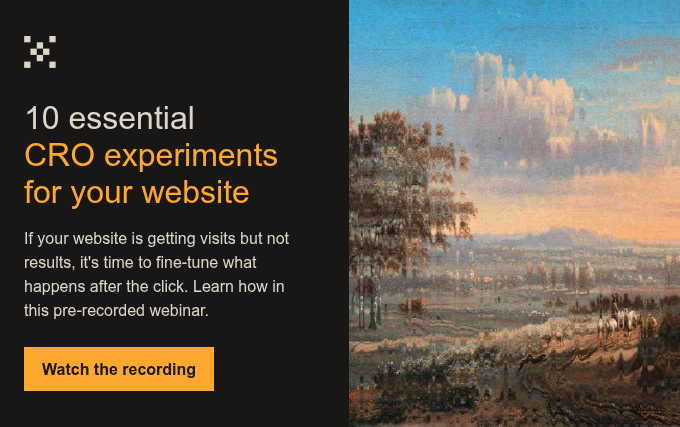 10 essential
CRO experiments for your website

If your website is getting visits but not results, it's time to fine-tune what happens after the click. Learn how in this pre-recorded webinar.

Watch the recording